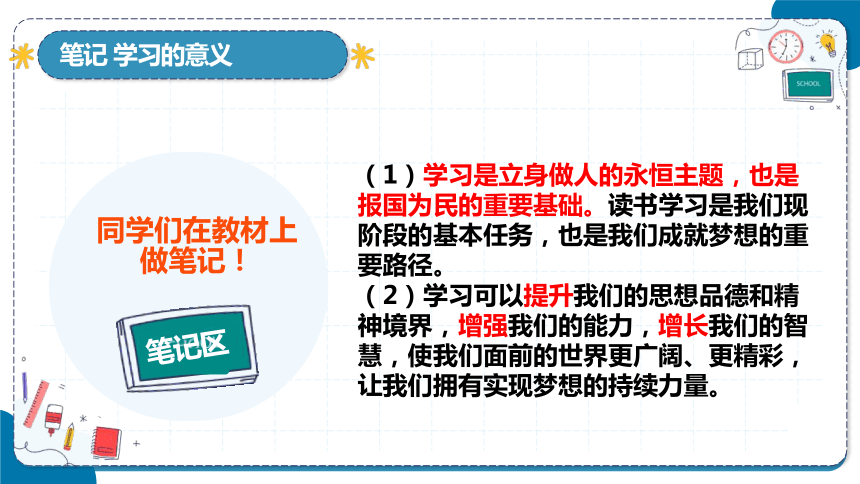 笔记 学习的意义

SCHOOL

同学们在教材上做笔记！

笔记区

（1）学习是立身做人的永恒主题，也是报国为民的重要基础。读书学习是我们现阶段的基本任务，也是我们成就梦想的重要路径。
（2）学习可以提升我们的思想品德和精神境界，增强我们的能力，增长我们的智慧，使我们面前的世界更广阔、更精彩，让我们拥有实现梦想的持续力量。